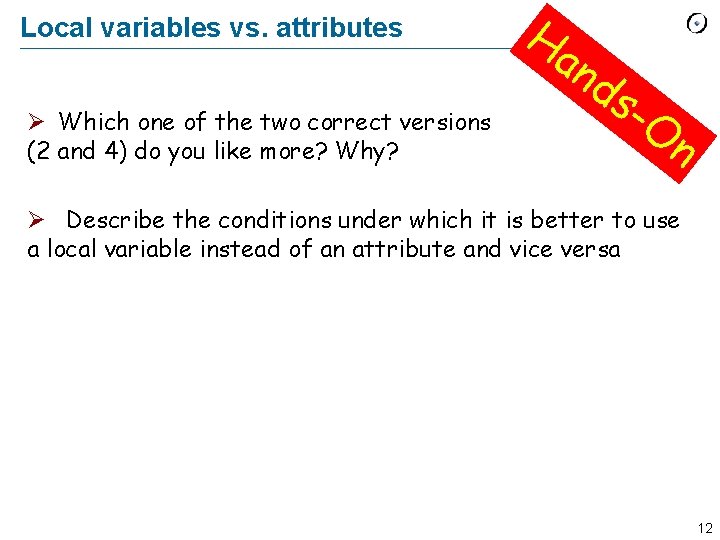 Local variables vs. attributes

Hands-On

➢ Which one of the two correct versions (2 and 4) do you like more? Why?

➢ Describe the conditions under which it is better to use a local variable instead of an attribute and vice versa

12